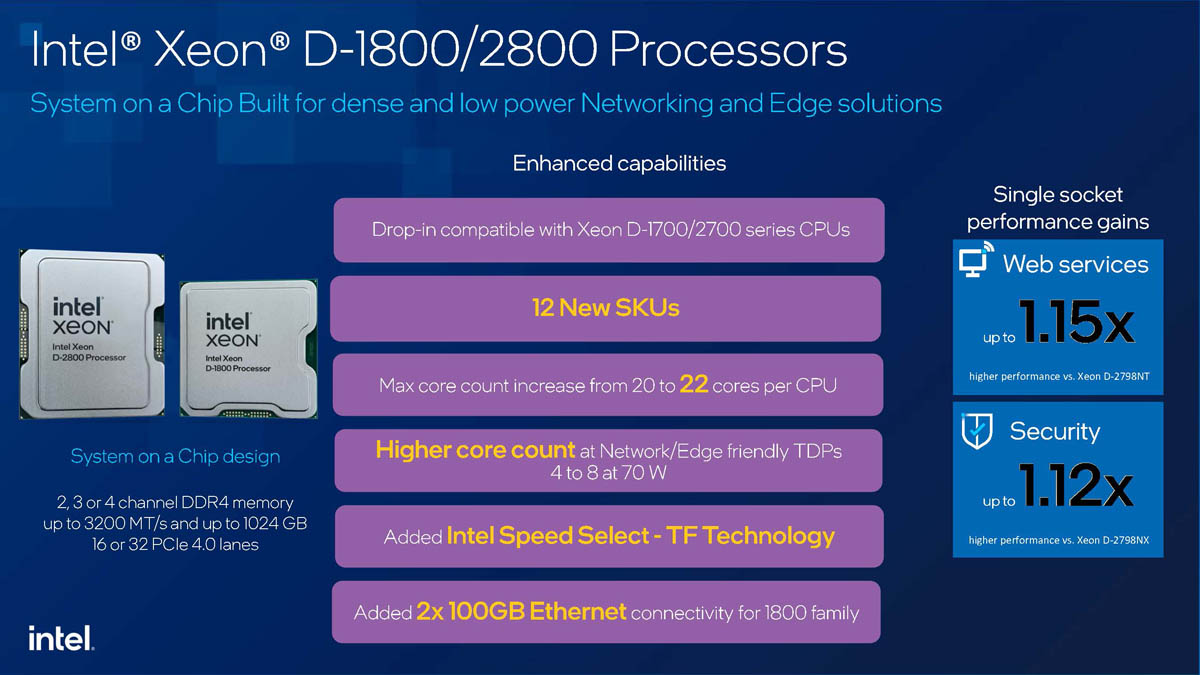 Intel® Xeon® D-1800/2800 Processors

System on a Chip Built for dense and low power Networking and Edge solutions

intel XEON Intel Xeon D-2800 Processor

intel XEON Intel Xeon D-1800 Processor

System on a Chip design

2, 3 or 4 channel DDR4 memory up to 3200 MT/s and up to 1024 GB 16 or 32 PCIe 4.0 lanes

Enhanced capabilities

Drop-in compatible with Xeon D-1700/2700 series CPUs

12 New SKUs

Max core count increase from 20 to 22 cores per CPU

Higher core count at Network/Edge friendly TDPs 4 to 8 at 70 W

Added Intel Speed Select - TF Technology

Added 2x 100GB Ethernet connectivity for 1800 family

Single socket performance gains

Web services

up to 1.15x

higher performance vs. Xeon D-2798NT

Security

up to 1.12x

higher performance vs. Xeon D-2798NX

intel.